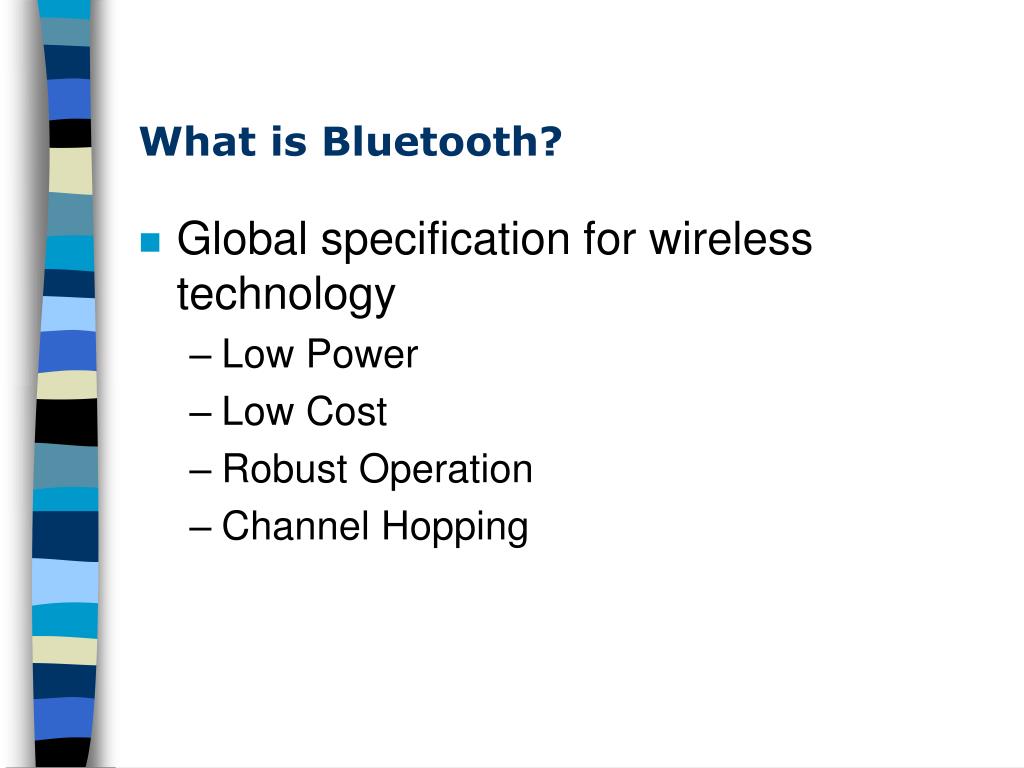 What is Bluetooth?

Global specification for wireless technology

– Low Power
– Low Cost
– Robust Operation
– Channel Hopping